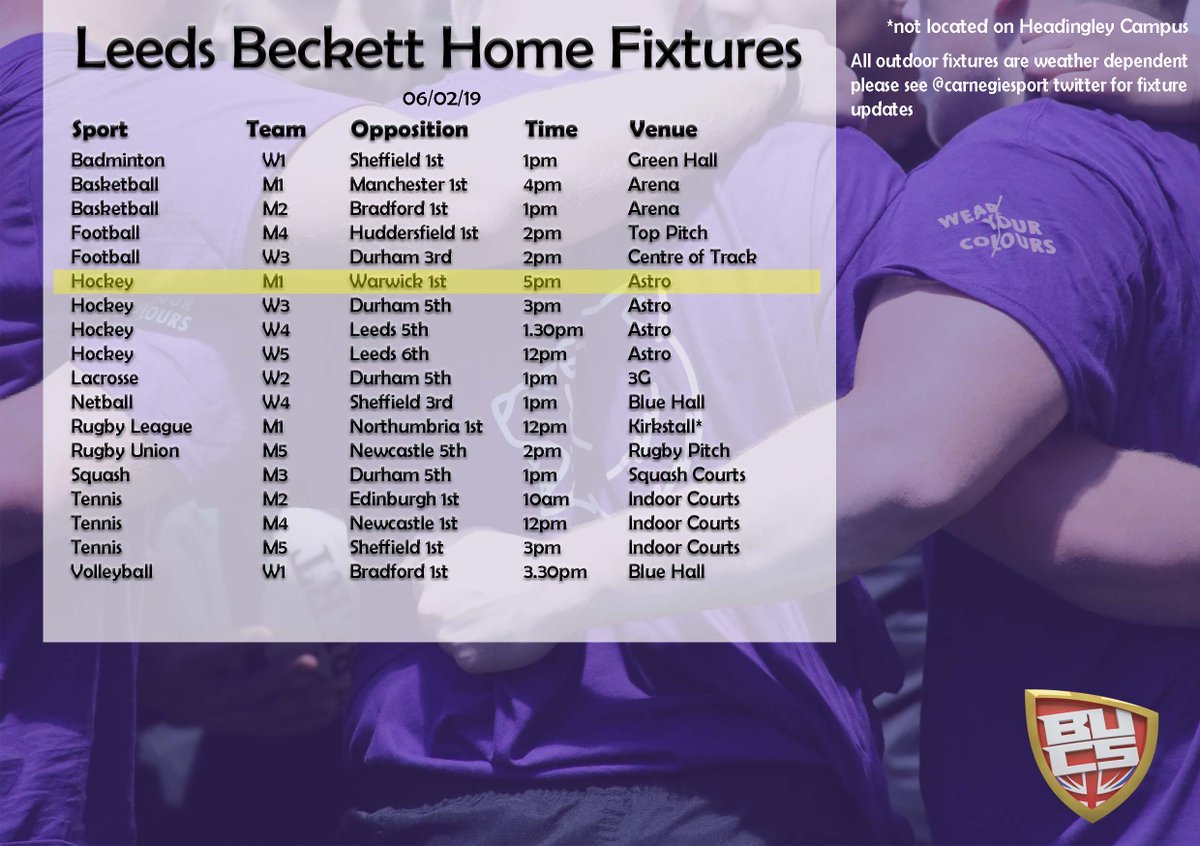 Leeds Beckett Home Fixtures

06/02/19

| Sport | Team | Opposition | Time | Venue |
|---|---|---|---|---|
| Badminton | W1 | Sheffield 1st | 1pm | Green Hall |
| Basketball | M1 | Manchester 1st | 4pm | Arena |
| Basketball | M2 | Bradford 1st | 1pm | Arena |
| Football | M4 | Huddersfield 1st | 2pm | Top Pitch |
| Football | W3 | Durham 3rd | 2pm | Centre of Track |
| Hockey | M1 | Warwick 1st | 5pm | Astro |
| Hockey | W3 | Durham 5th | 3pm | Astro |
| Hockey | W4 | Leeds 5th | 1.30pm | Astro |
| Hockey | W5 | Leeds 6th | 12pm | Astro |
| Lacrosse | W2 | Durham 5th | 1pm | 3G |
| Netball | W4 | Sheffield 3rd | 1pm | Blue Hall |
| Rugby League | M1 | Northumbria 1st | 12pm | Kirkstall* |
| Rugby Union | M5 | Newcastle 5th | 2pm | Rugby Pitch |
| Squash | M3 | Durham 5th | 1pm | Squash Courts |
| Tennis | M2 | Edinburgh 1st | 10am | Indoor Courts |
| Tennis | M4 | Newcastle 1st | 12pm | Indoor Courts |
| Tennis | M5 | Sheffield 1st | 3pm | Indoor Courts |
| Volleyball | W1 | Bradford 1st | 3.30pm | Blue Hall |

*not located on Headingley Campus

All outdoor fixtures are weather dependent please see @carnegiesport twitter for fixture updates

WEAR YOUR COLOURS

BUCS